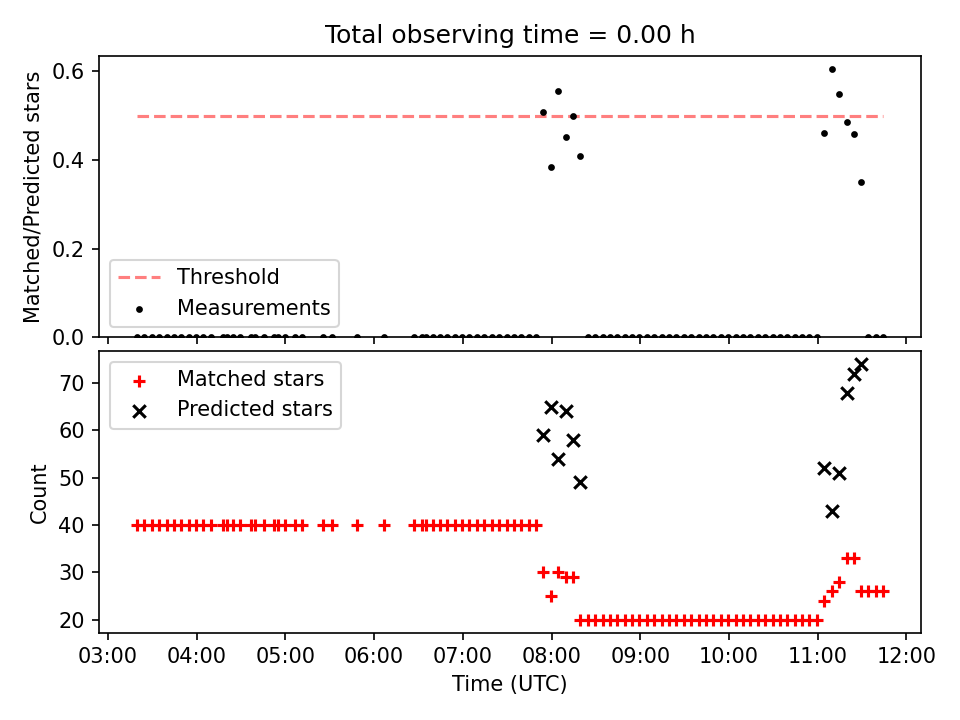 Total observing time = 0.00 h

Matched/Predicted stars

0.6
0.4
0.2
0.0

Threshold
Measurements

Count

70
60
50
40
30
20

Matched stars
Predicted stars

03:00 04:00 05:00 06:00 07:00 08:00 09:00 10:00 11:00 12:00

Time (UTC)